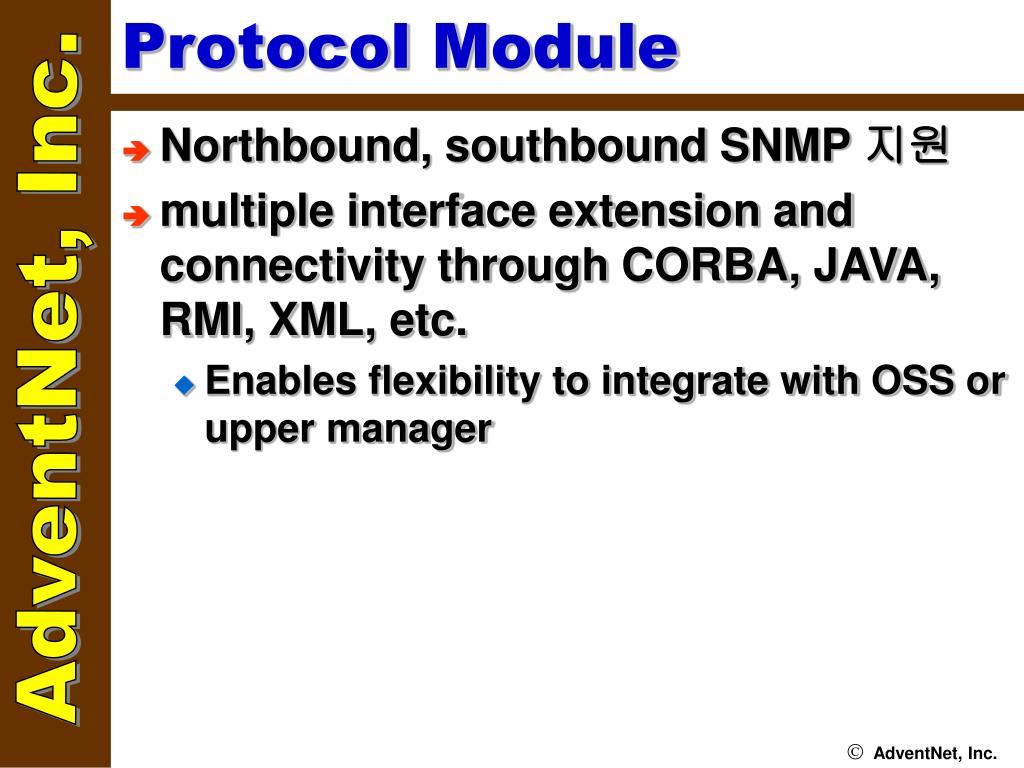 AdventNet, Inc.

Protocol Module

Northbound, southbound SNMP 지원

multiple interface extension and connectivity through CORBA, JAVA, RMI, XML, etc.

Enables flexibility to integrate with OSS or upper manager

© AdventNet, Inc.